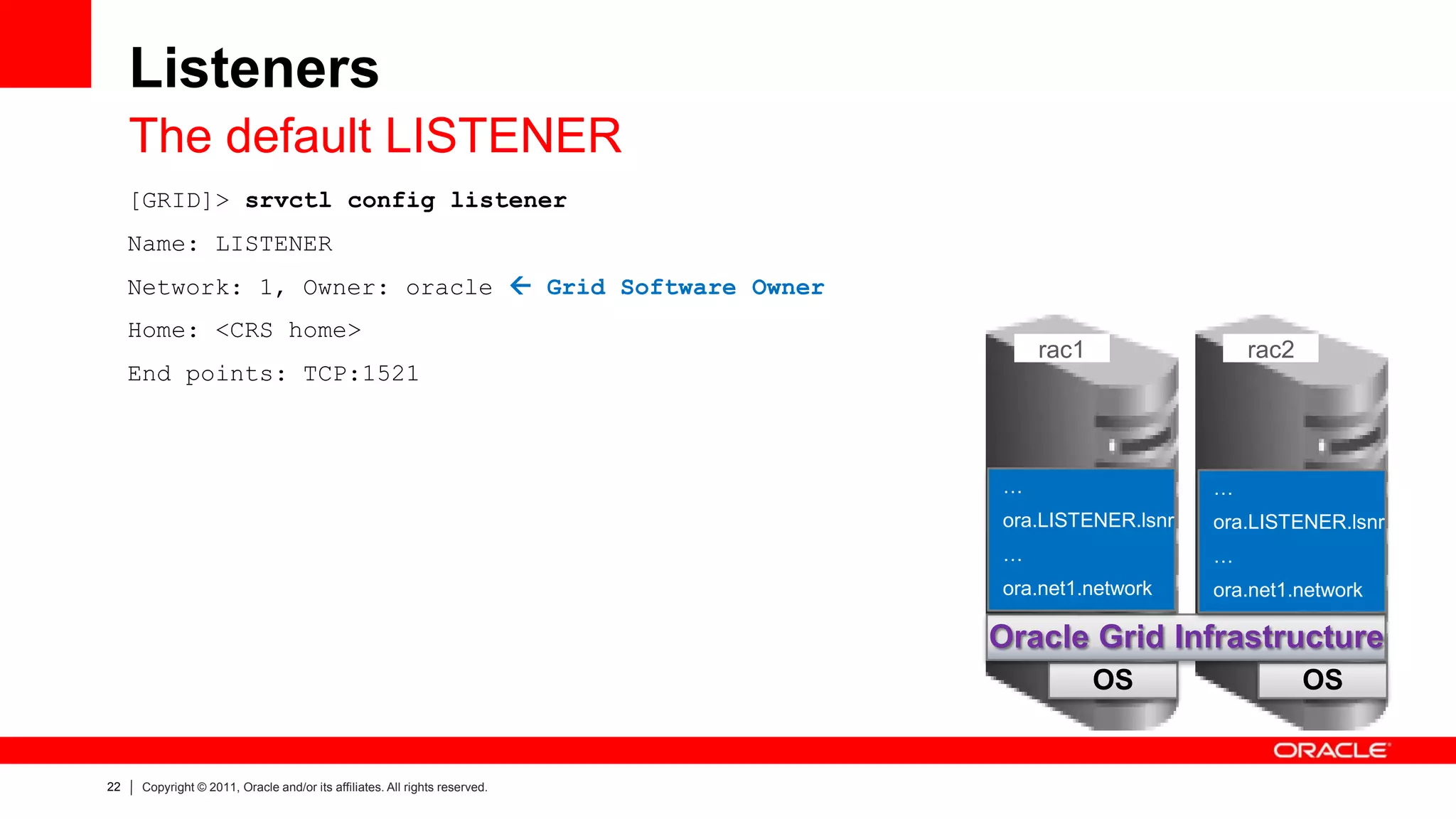 Listeners

The default LISTENER

[GRID]> srvctl config listener

Name: LISTENER

Network: 1, Owner: oracle ← Grid Software Owner

Home: <CRS home>

End points: TCP:1521

rac1

…

ora.LISTENER.lsnr

…

ora.net1.network

rac2

…

ora.LISTENER.lsnr

…

ora.net1.network

Oracle Grid Infrastructure

OS

OS

ORACLE

22 | Copyright © 2011, Oracle and/or its affiliates. All rights reserved.